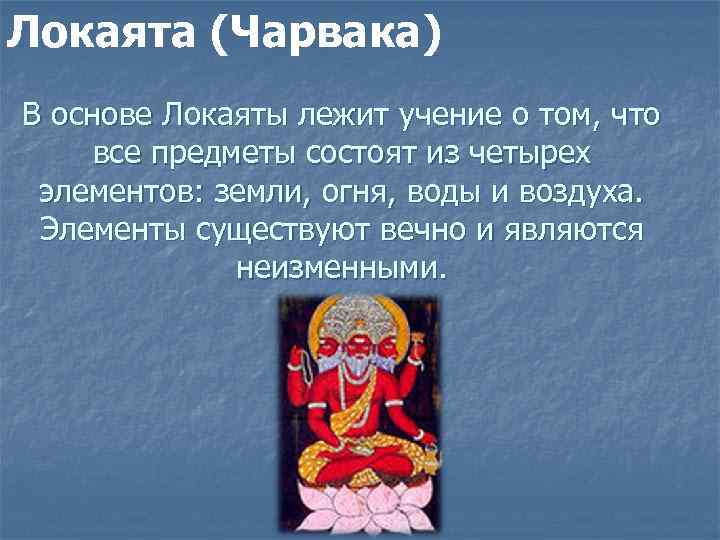 Локаята (Чарвака)

В основе Локаяты лежит учение о том, что все предметы состоят из четырех элементов: земли, огня, воды и воздуха. Элементы существуют вечно и являются неизменными.